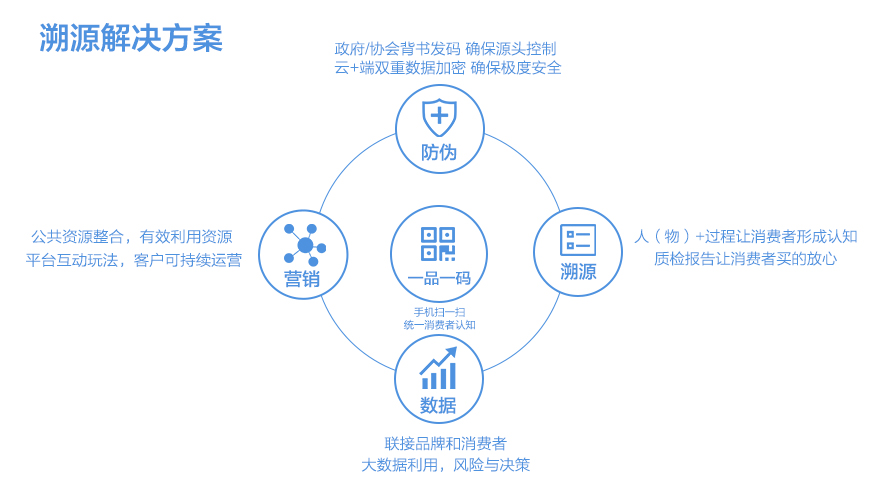 溯源解决方案

政府/协会背书发码 确保源头控制
云+端双重数据加密 确保极度安全

防伪

公共资源整合，有效利用资源
平台互动玩法，客户可持续运营

营销

一品一码

手机扫一扫
统一消费者认知

溯源

人（物）+过程让消费者形成认知
质检报告让消费者买的放心

数据

联接品牌和消费者
大数据利用，风险与决策